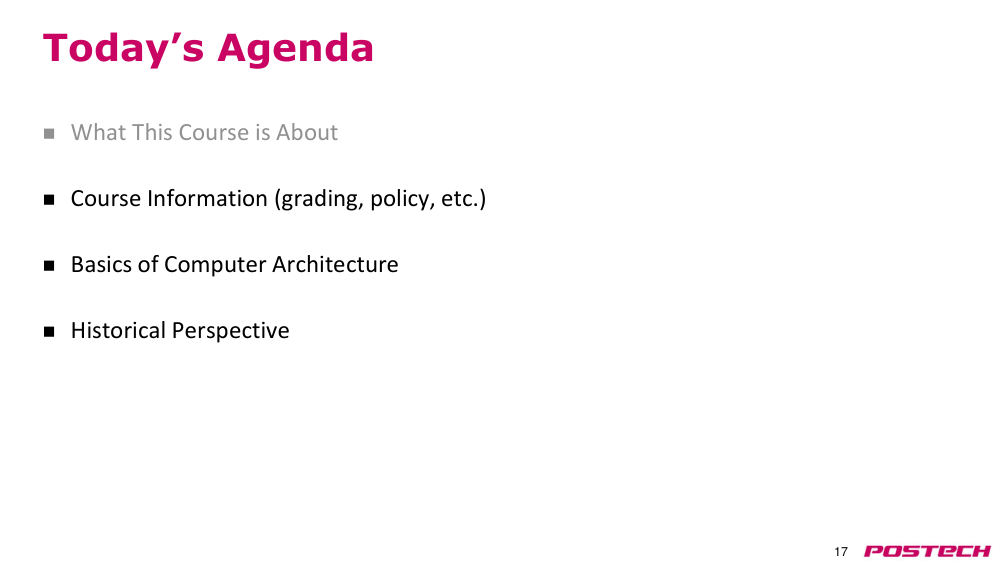 Today's Agenda

• What This Course is About

• Course Information (grading, policy, etc.)

• Basics of Computer Architecture

• Historical Perspective

17 POSTECH